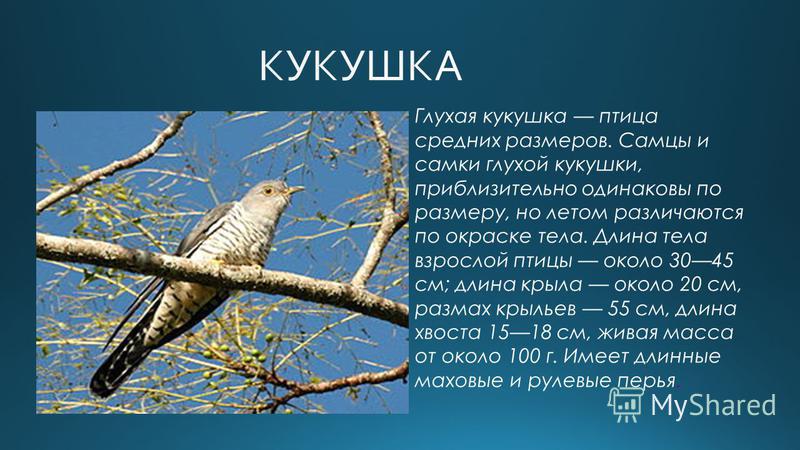 КУКУШКА

Глухая кукушка — птица средних размеров. Самцы и самки глухой кукушки, приблизительно одинаковы по размеру, но летом различаются по окраске тела. Длина тела взрослой птицы — около 30—45 см; длина крыла — около 20 см, размах крыльев — 55 см, длина хвоста 15—18 см, живая масса от около 100 г. Имеет длинные маховые и рулевые перья

MyShared